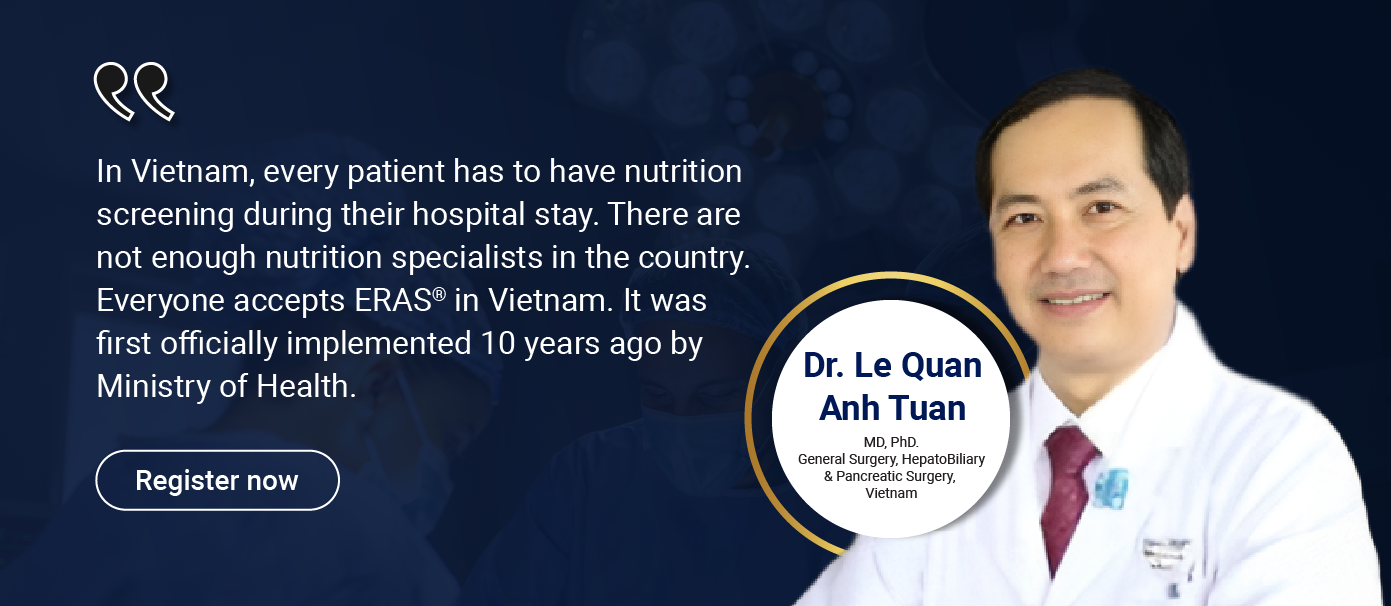 In Vietnam, every patient has to have nutrition screening during their hospital stay. There are not enough nutrition specialists in the country. Everyone accepts ERAS® in Vietnam. It was first officially implemented 10 years ago by Ministry of Health.

Register now

Dr. Le Quan Anh Tuan

MD, PhD.
General Surgery, HepatoBiliary & Pancreatic Surgery, Vietnam